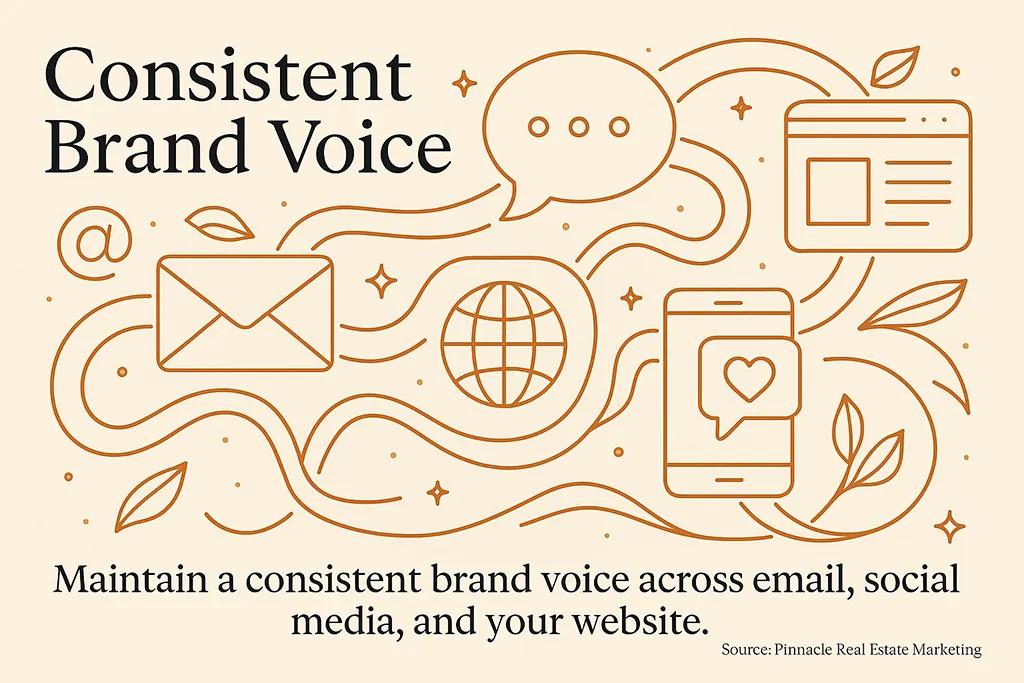 Consistent Brand Voice

@

Maintain a consistent brand voice across email, social media, and your website.

Source: Pinnacle Real Estate Marketing